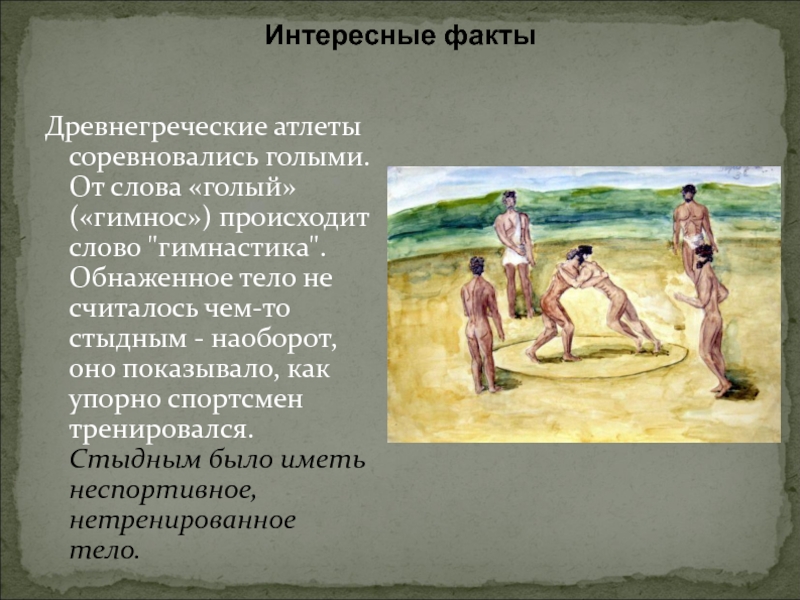 Интересные факты

Древнегреческие атлеты соревновались голыми. От слова «голый» («гимнос») происходит слово "гимнастика". Обнаженное тело не считалось чем-то стыдным - наоборот, оно показывало, как упорно спортсмен тренировался. Стыдным было иметь неспортивное, нетренированное тело.